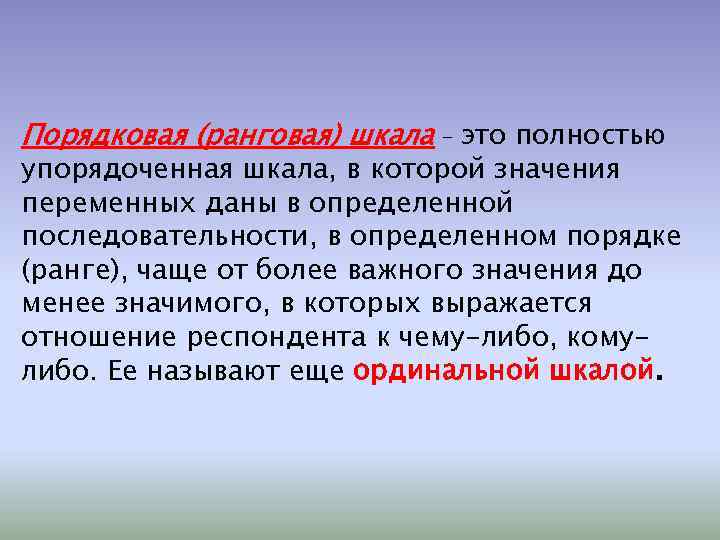 Порядковая (ранговая) шкала – это полностью упорядоченная шкала, в которой значения переменных даны в определенной последовательности, в определенном порядке (ранге), чаще от более важного значения до менее значимого, в которых выражается отношение респондента к чему-либо, кому-либо. Ее называют еще ординальной шкалой.